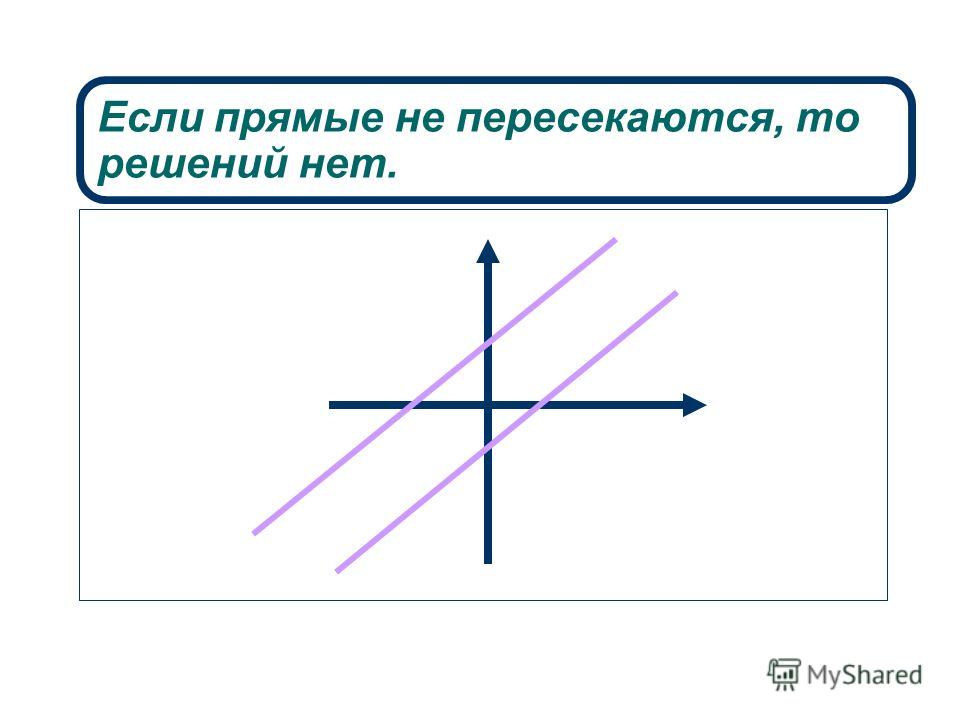 Если прямые не пересекаются, то решений нет.

MyShared